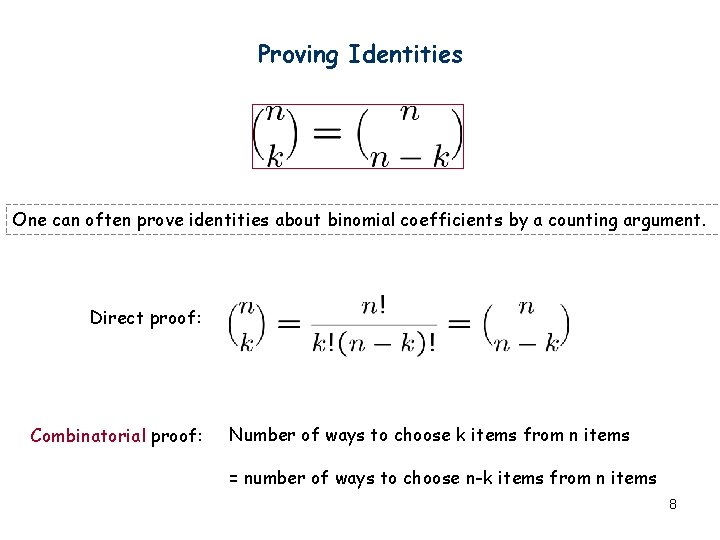 Proving Identities

$\binom{n}{k} = \binom{n}{n-k}$

One can often prove identities about binomial coefficients by a counting argument.

Direct proof: $\binom{n}{k} = \frac{n!}{k!(n-k)!} = \binom{n}{n-k}$

Combinatorial proof: Number of ways to choose k items from n items

= number of ways to choose n-k items from n items

8